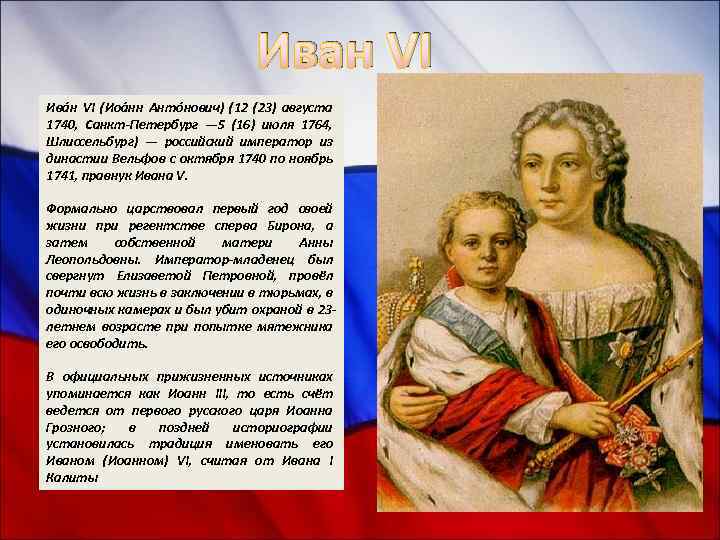 Иван VI

Ива́н VI (Иоа́нн Анто́нович) (12 (23) августа 1740, Санкт-Петербург —5 (16) июля 1764, Шлиссельбург) — российский император из династии Вельфов с октября 1740 по ноябрь 1741, правнук Ивана V.

Формально царствовал первый год своей жизни при регентстве сперва Бирона, а затем собственной матери Анны Леопольдовны. Император-младенец был свергнут Елизаветой Петровной, провёл почти всю жизнь в заключении в тюрьмах, в одиночных камерах и был убит охраной в 23-летнем возрасте при попытке мятежника его освободить.

В официальных прижизненных источниках упоминается как Иоанн III, то есть счёт ведется от первого русского царя Иоанна Грозного; в поздней историографии установилась традиция именовать его Иваном (Иоанном) VI, считая от Ивана I Калиты